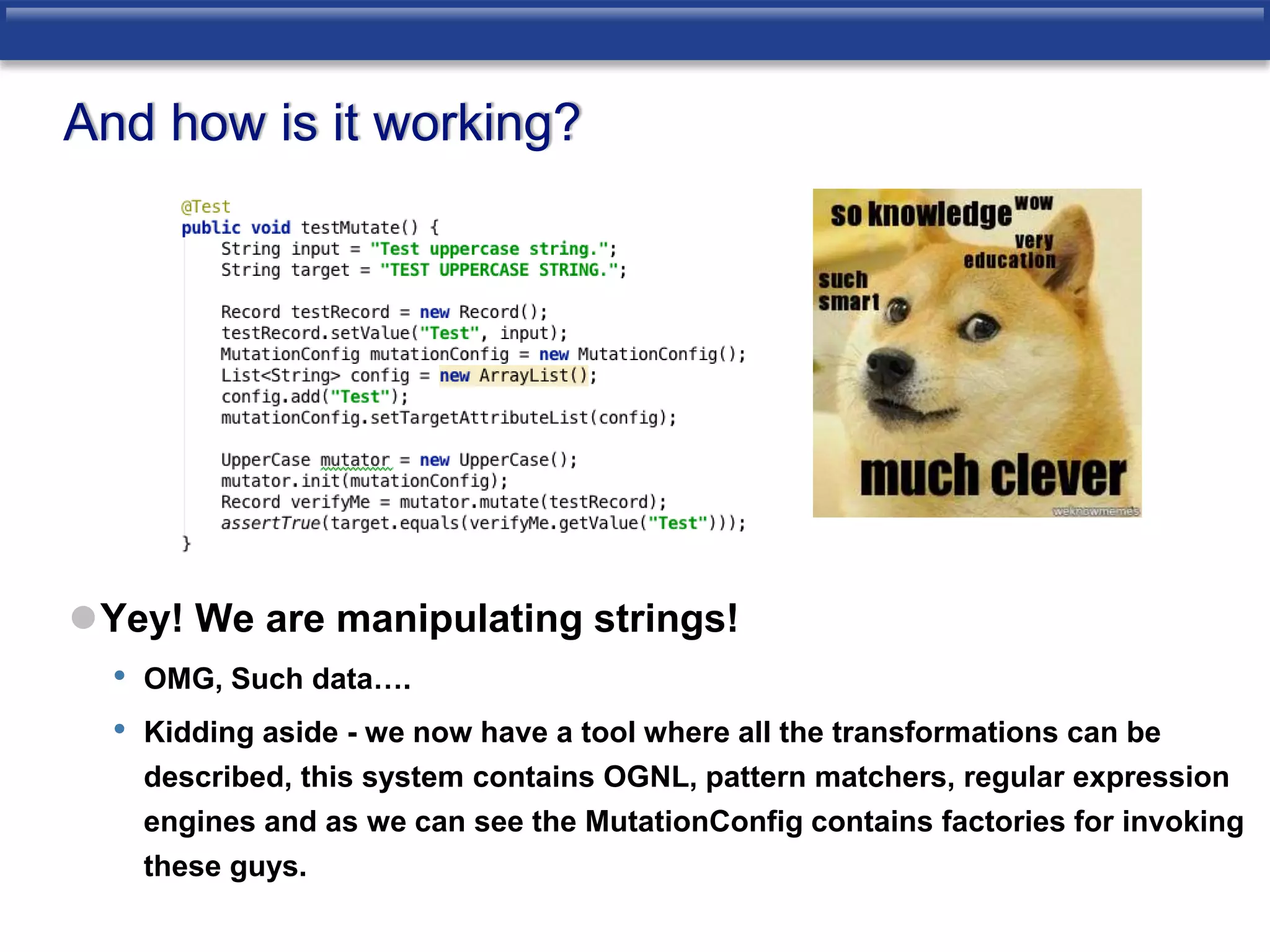 And how is it working?

@Test
public void testMutate() {
    String input = "Test uppercase string.";
    String target = "TEST UPPERCASE STRING.";

    Record testRecord = new Record();
    testRecord.setValue("Test", input);
    MutationConfig mutationConfig = new MutationConfig();
    List<String> config = new ArrayList();
    config.add("Test");
    mutationConfig.setTargetAttributeList(config);

    UpperCase mutator = new UpperCase();
    mutator.init(mutationConfig);
    Record verifyMe = mutator.mutate(testRecord);
    assertTrue(target.equals(verifyMe.getValue("Test")));
}

so knowledge wow
very education
such smart
much clever
weknowmemes

Yey! We are manipulating strings!

OMG, Such data….

Kidding aside - we now have a tool where all the transformations can be described, this system contains OGNL, pattern matchers, regular expression engines and as we can see the MutationConfig contains factories for invoking these guys.